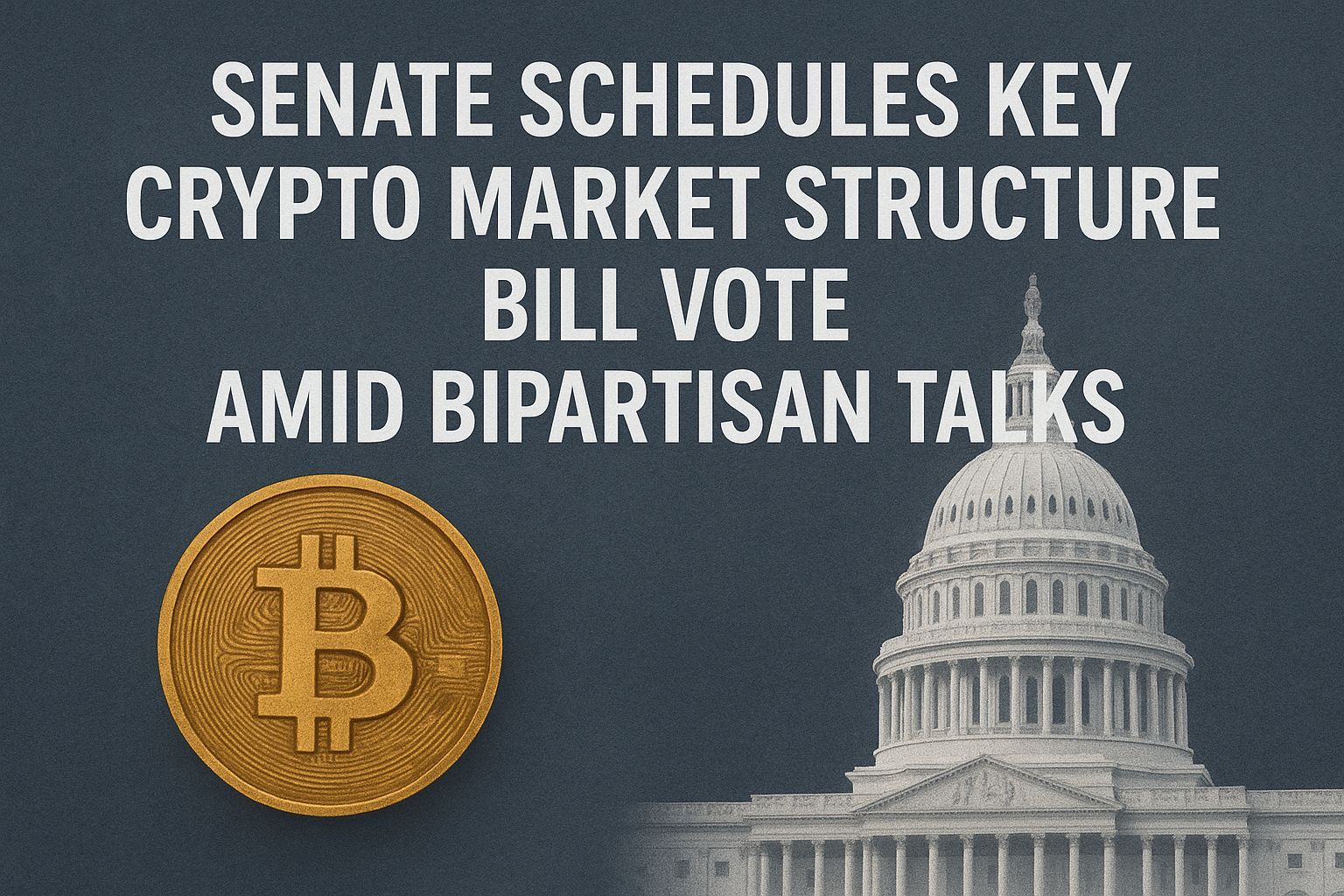 SENATE SCHEDULES KEY CRYPTO MARKET STRUCTURE BILL VOTE AMID BIPARTISAN TALKS